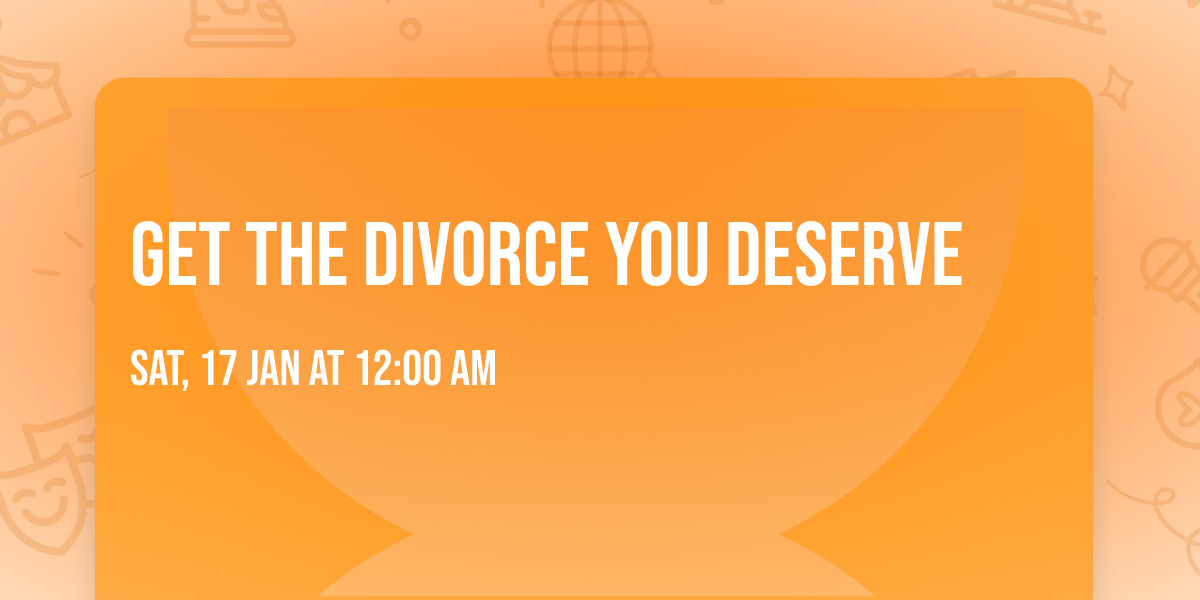 GET THE DIVORCE YOU DESERVE

SAT, 17 JAN AT 12:00 AM